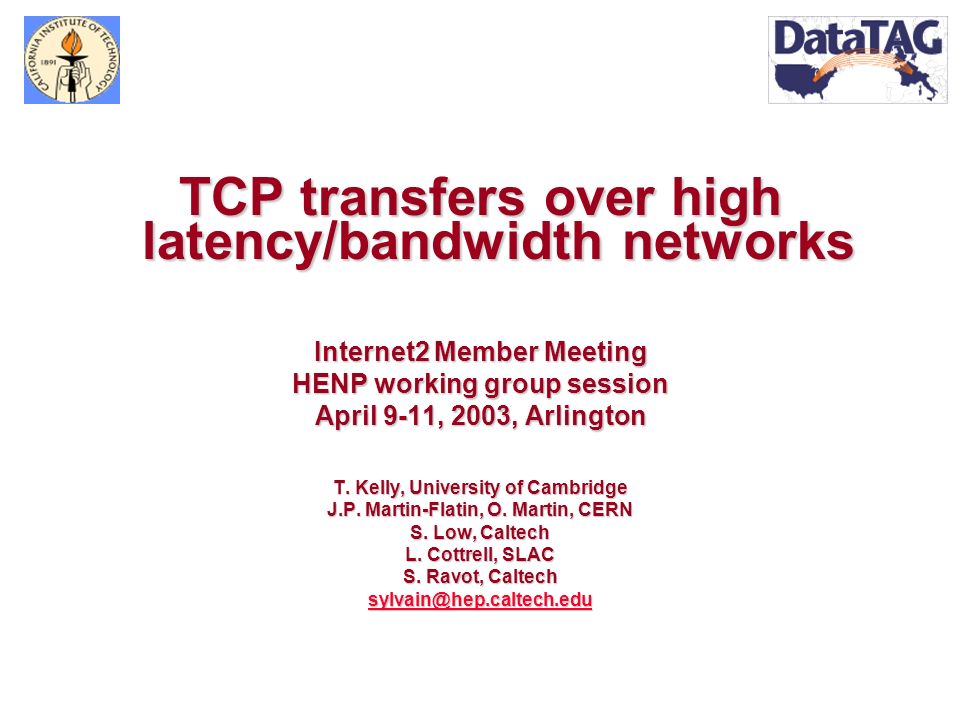 CALIFORNIA INSTITUTE OF TECHNOLOGY
1891

DataTAG

TCP transfers over high latency/bandwidth networks

Internet2 Member Meeting
HENP working group session
April 9-11, 2003, Arlington

T. Kelly, University of Cambridge
J.P. Martin-Flatin, O. Martin, CERN
S. Low, Caltech
L. Cottrell, SLAC
S. Ravot, Caltech
sylvain@hep.caltech.edu